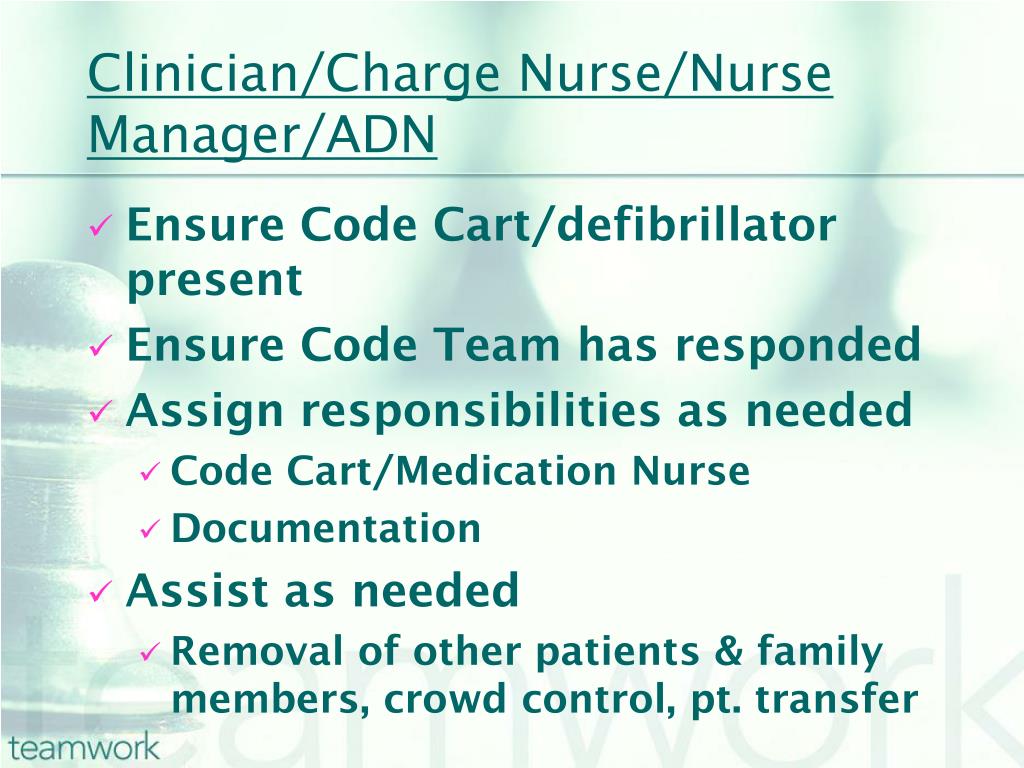 Clinician/Charge Nurse/Nurse Manager/ADN

✓ Ensure Code Cart/defibrillator present
✓ Ensure Code Team has responded
✓ Assign responsibilities as needed
✓ Code Cart/Medication Nurse
✓ Documentation
✓ Assist as needed
✓ Removal of other patients & family members, crowd control, pt. transfer

teamwork